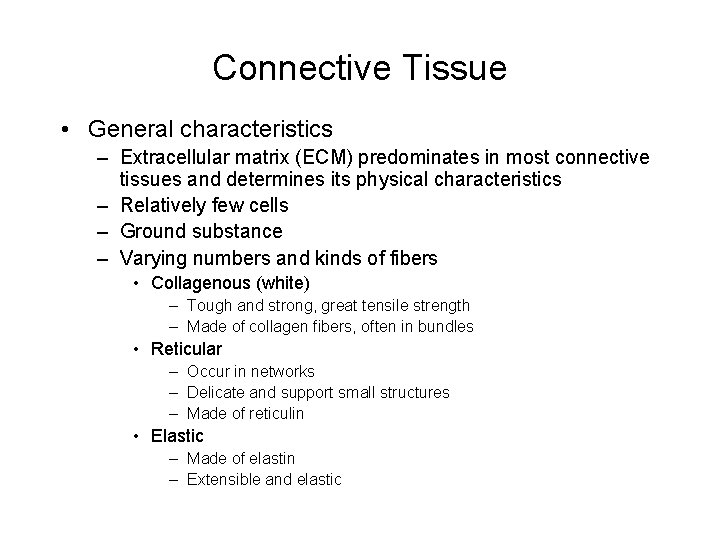 Connective Tissue

• General characteristics
– Extracellular matrix (ECM) predominates in most connective tissues and determines its physical characteristics
– Relatively few cells
– Ground substance
– Varying numbers and kinds of fibers
• Collagenous (white)
– Tough and strong, great tensile strength
– Made of collagen fibers, often in bundles
• Reticular
– Occur in networks
– Delicate and support small structures
– Made of reticulin
• Elastic
– Made of elastin
– Extensible and elastic